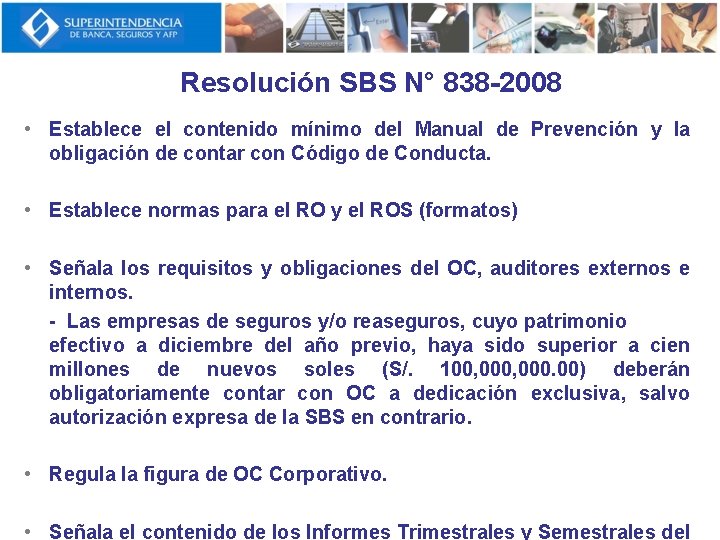 SUPERINTENDENCIA
DE BANCA, SEGUROS Y AFP

Resolución SBS N° 838-2008

• Establece el contenido mínimo del Manual de Prevención y la obligación de contar con Código de Conducta.

• Establece normas para el RO y el ROS (formatos)

• Señala los requisitos y obligaciones del OC, auditores externos e internos.

- Las empresas de seguros y/o reaseguros, cuyo patrimonio efectivo a diciembre del año previo, haya sido superior a cien millones de nuevos soles (S/. 100,000,000.00) deberán obligatoriamente contar con OC a dedicación exclusiva, salvo autorización expresa de la SBS en contrario.

• Regula la figura de OC Corporativo.

• Señala el contenido de los Informes Trimestrales y Semestrales del